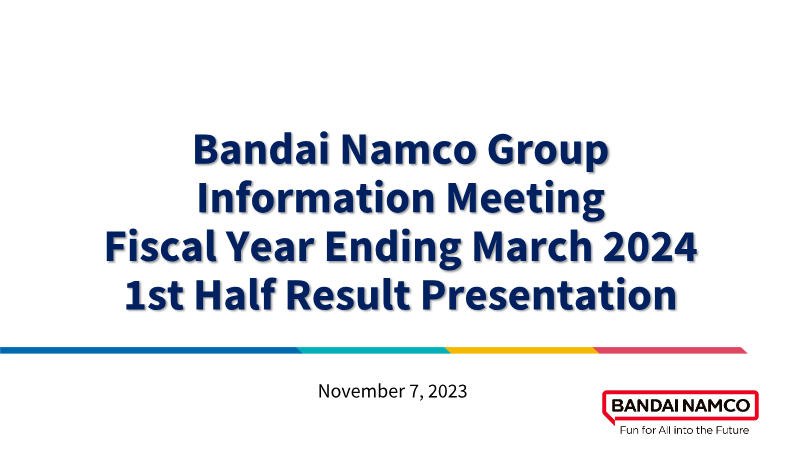 Bandai Namco Group Information Meeting Fiscal Year Ending March 2024 1st Half Result Presentation

November 7, 2023

BANDAI NAMCO
Fun for All into the Future